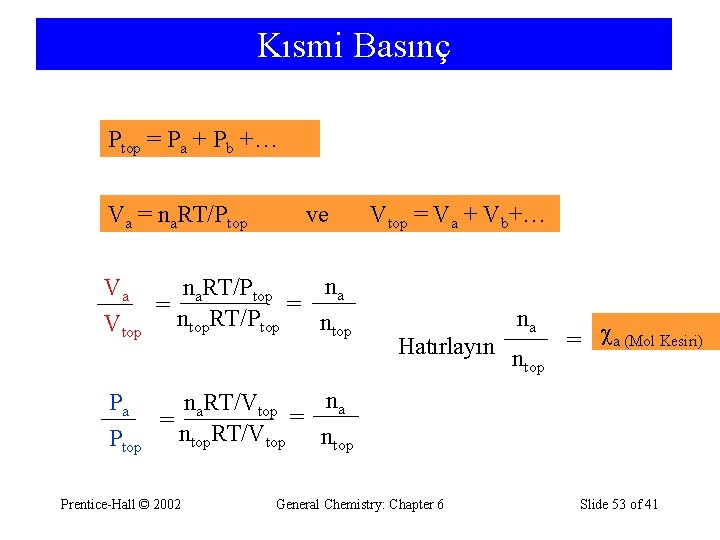 Kısmi Basınç

$P_{top} = P_a + P_b + \ldots$

$V_a = n_aRT/P_{top}$ ve $V_{top} = V_a + V_b + \ldots$

$\frac{V_a}{V_{top}} = \frac{n_aRT/P_{top}}{n_{top}RT/P_{top}} = \frac{n_a}{n_{top}}$

Hatırlayın $\frac{n_a}{n_{top}} = \chi_a$ (Mol Kesiri)

$\frac{P_a}{P_{top}} = \frac{n_aRT/V_{top}}{n_{top}RT/V_{top}} = \frac{n_a}{n_{top}}$

Prentice-Hall © 2002

General Chemistry: Chapter 6

Slide 53 of 41